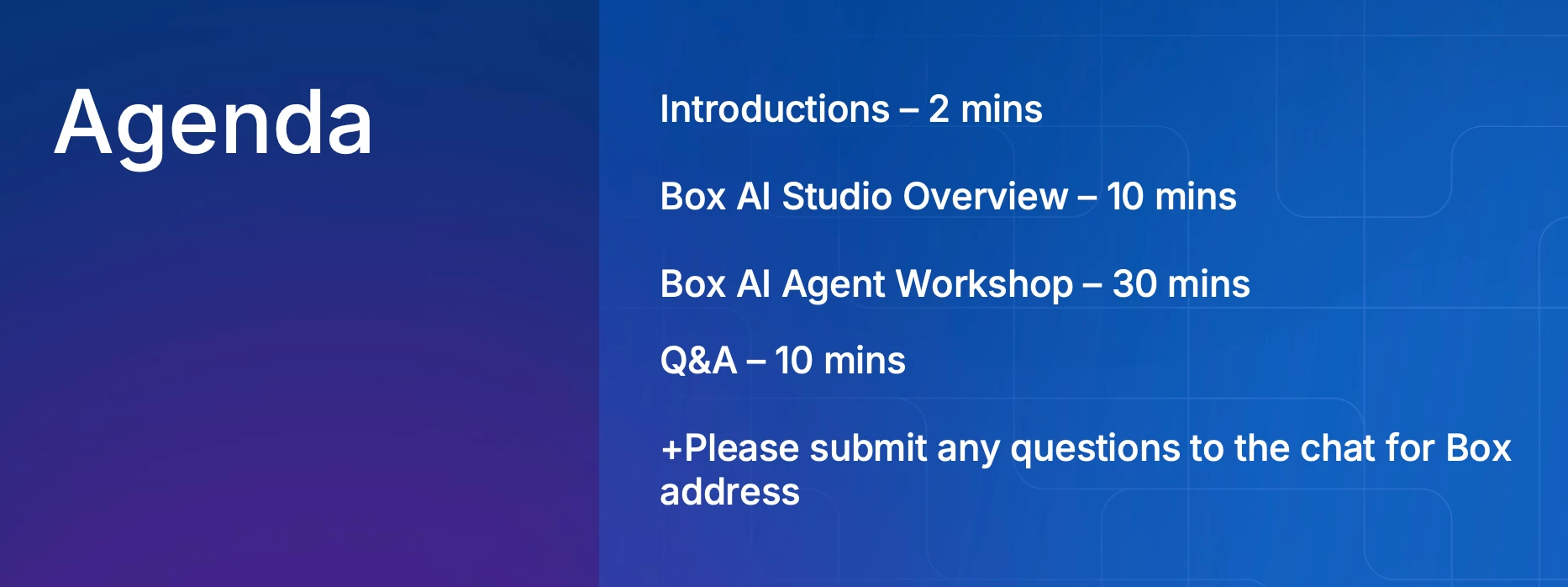 Agenda

Introductions – 2 mins

Box AI Studio Overview – 10 mins

Box AI Agent Workshop – 30 mins

Q&A – 10 mins

+Please submit any questions to the chat for Box address